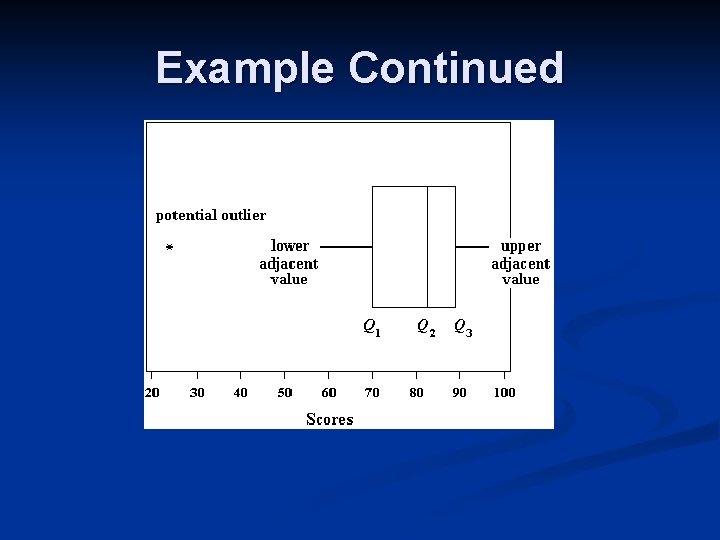 Example Continued

potential outlier

*

lower adjacent value

upper adjacent value

$Q_1$

$Q_2$

$Q_3$

20 30 40 50 60 70 80 90 100

Scores